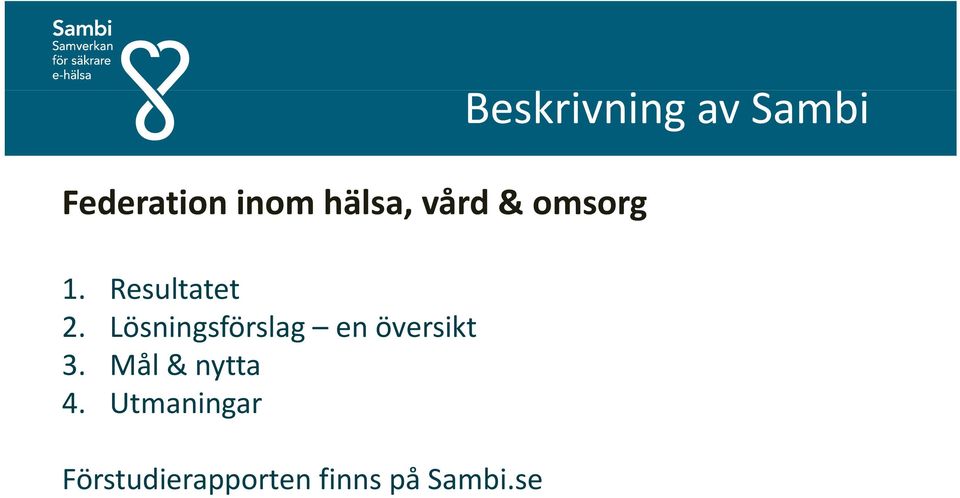 Sambi
Samverkan
för säkrare
e-hälsa

Beskrivning av Sambi

Federation inom hälsa, vård & omsorg

1. Resultatet
2. Lösningsförslag – en översikt
3. Mål & nytta
4. Utmaningar

Förstudierapporten finns på Sambi.se